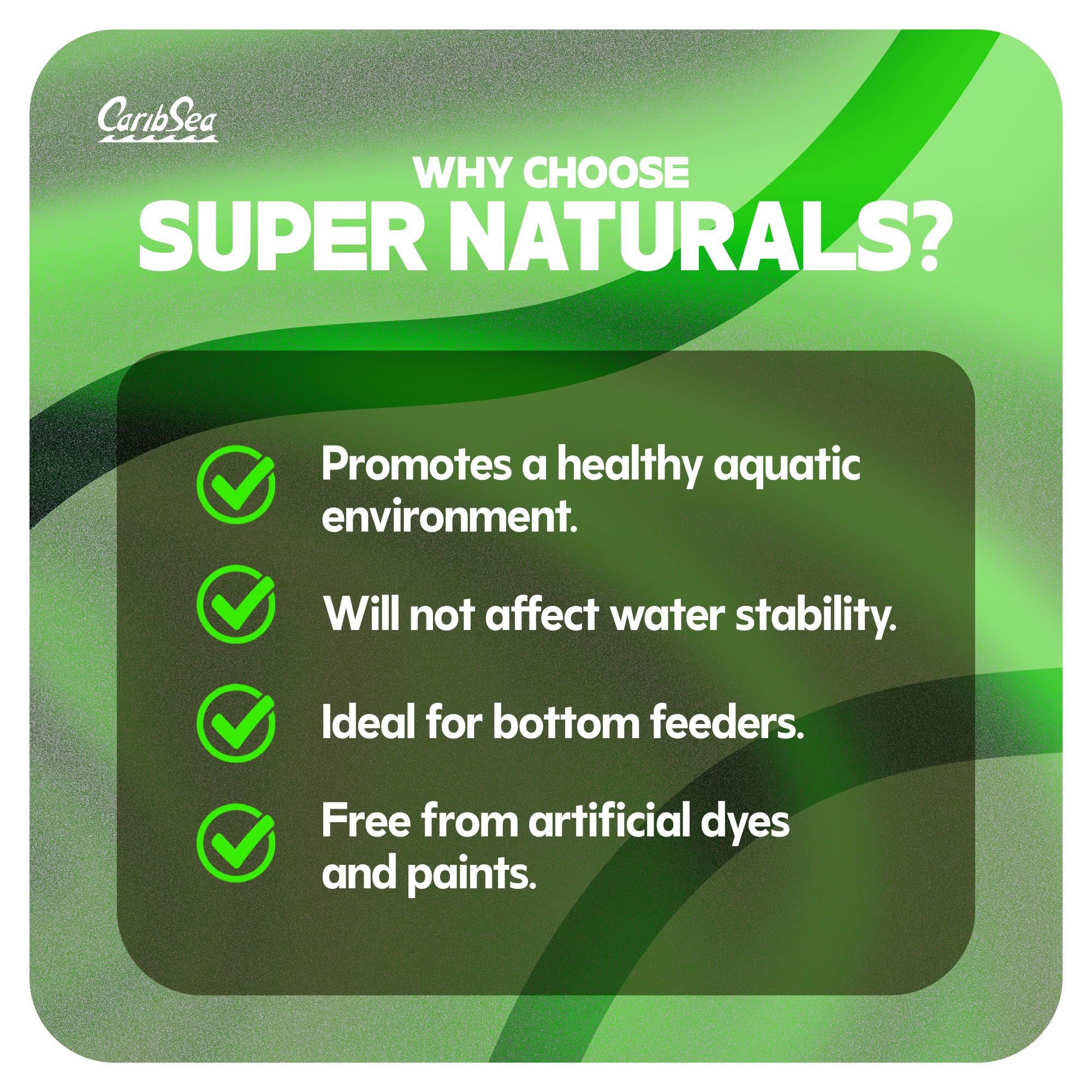 CaribSea

WHY CHOOSE
SUPER NATURALS?

Promotes a healthy aquatic environment.

Will not affect water stability.

Ideal for bottom feeders.

Free from artificial dyes and paints.